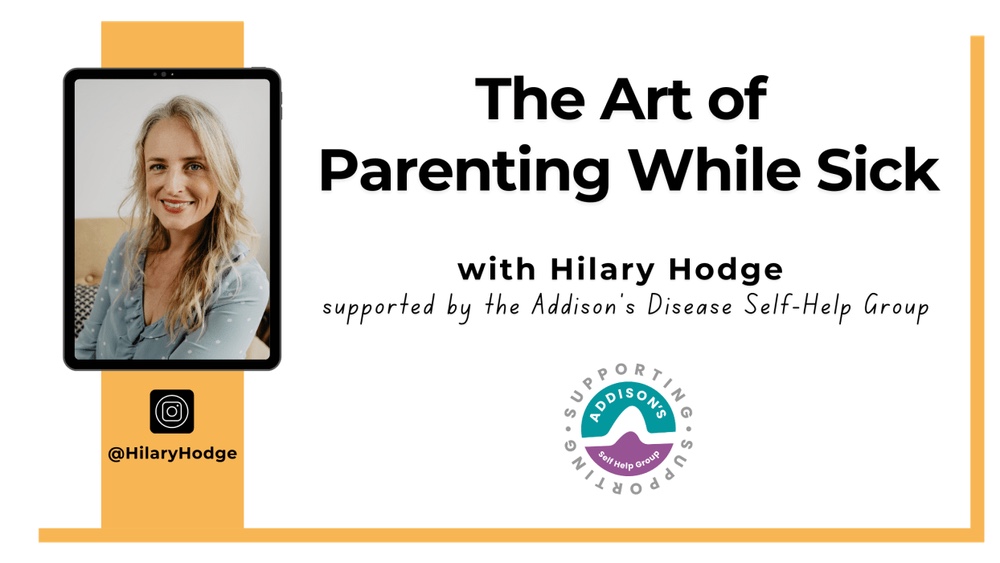 The Art of Parenting While Sick

with Hilary Hodge
supported by the Addison's Disease Self-Help Group

@HilaryHodge

SUPPORTING ADDISON'S Self Help Group SUPPORTING